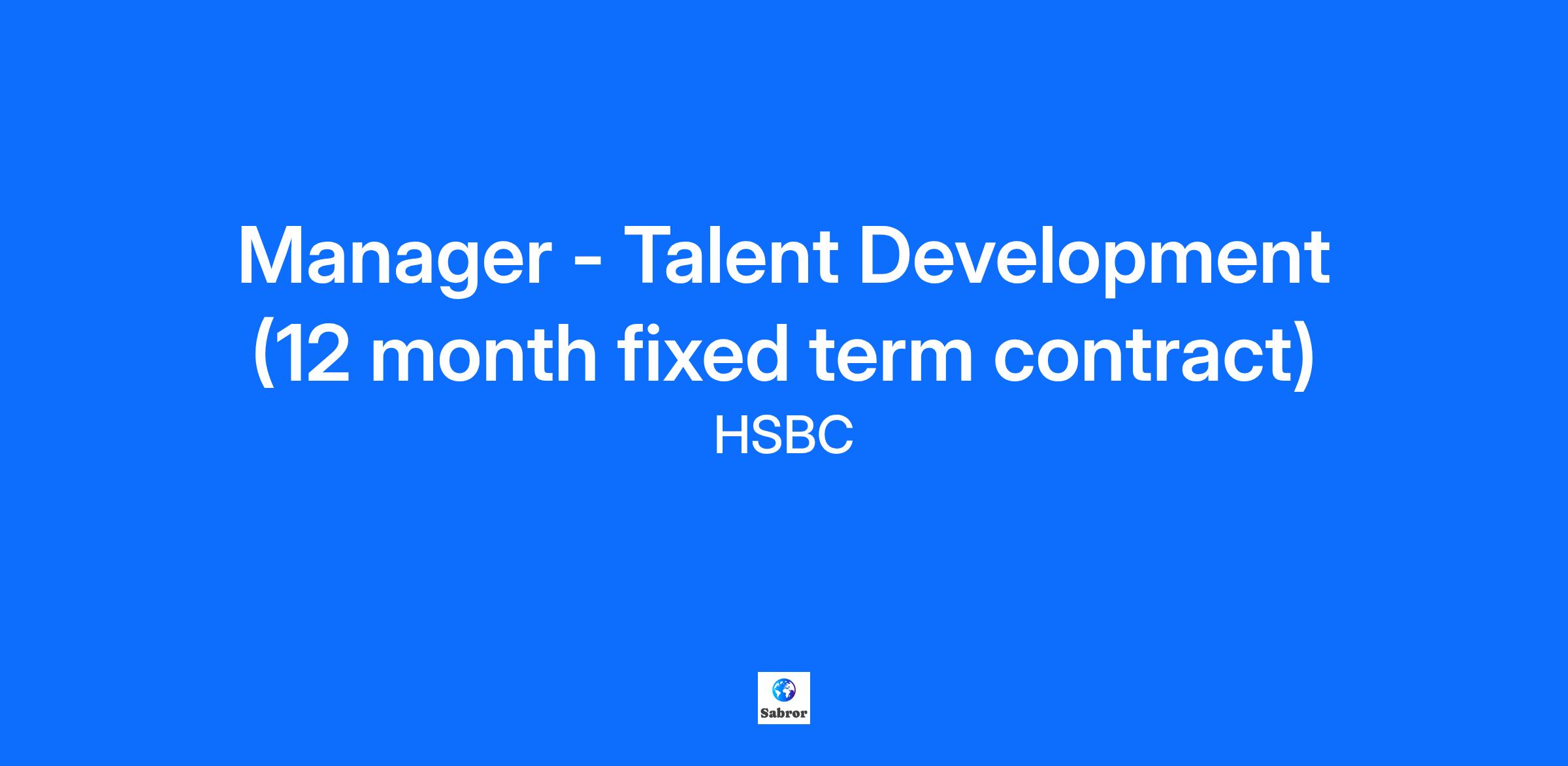 Manager - Talent Development (12 month fixed term contract)

HSBC

Sabror